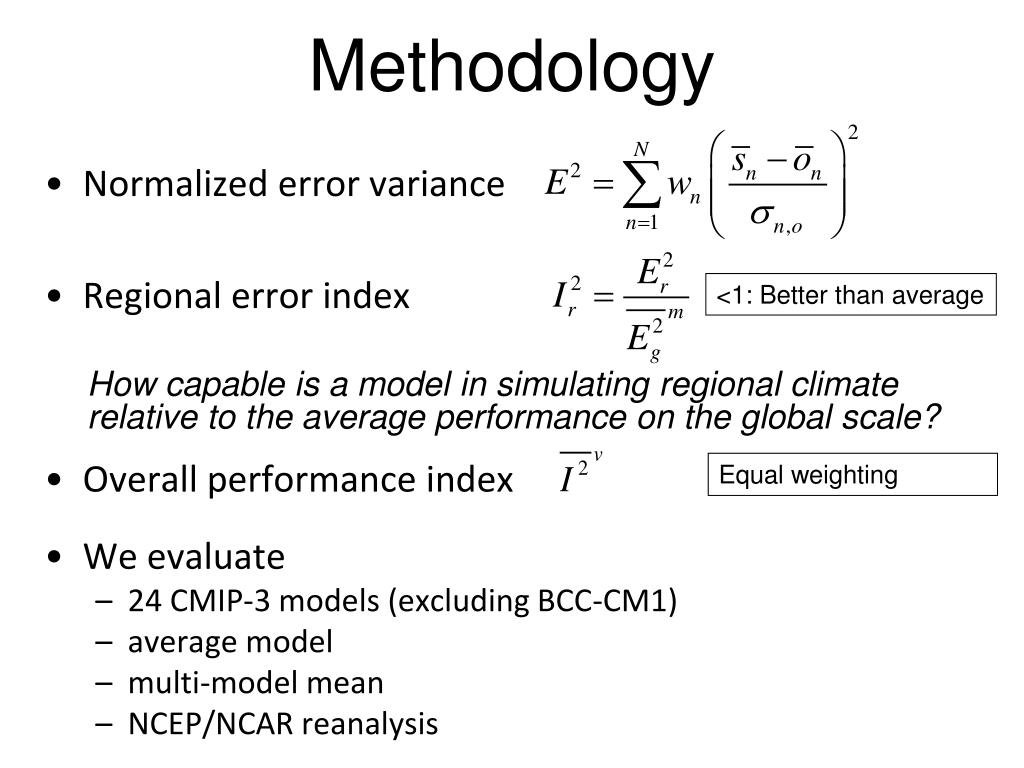 Methodology

• Normalized error variance $E^2 = \sum_{n=1}^{N} w_n \left( \frac{\overline{s}_n - \overline{o}_n}{\sigma_{n,o}} \right)^2$

• Regional error index $I_r^2 = \frac{E_r^2}{\overline{E_g^2}^m}$

<1: Better than average

How capable is a model in simulating regional climate relative to the average performance on the global scale?

• Overall performance index $\overline{I^2}^v$

Equal weighting

• We evaluate
– 24 CMIP-3 models (excluding BCC-CM1)
– average model
– multi-model mean
– NCEP/NCAR reanalysis